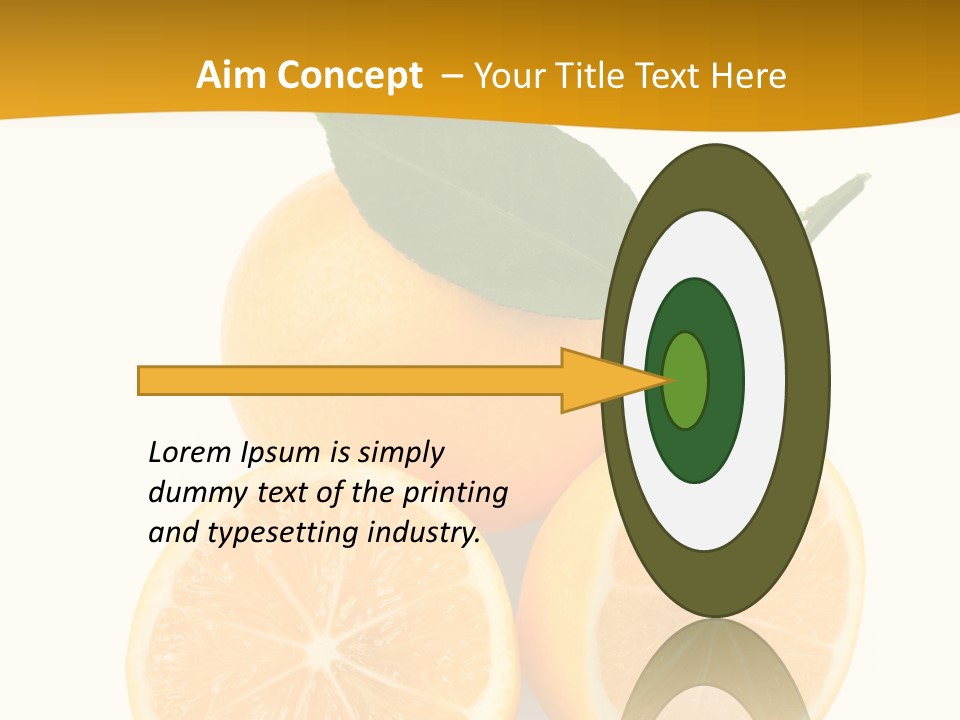 Aim Concept – Your Title Text Here

Lorem Ipsum is simply dummy text of the printing and typesetting industry.